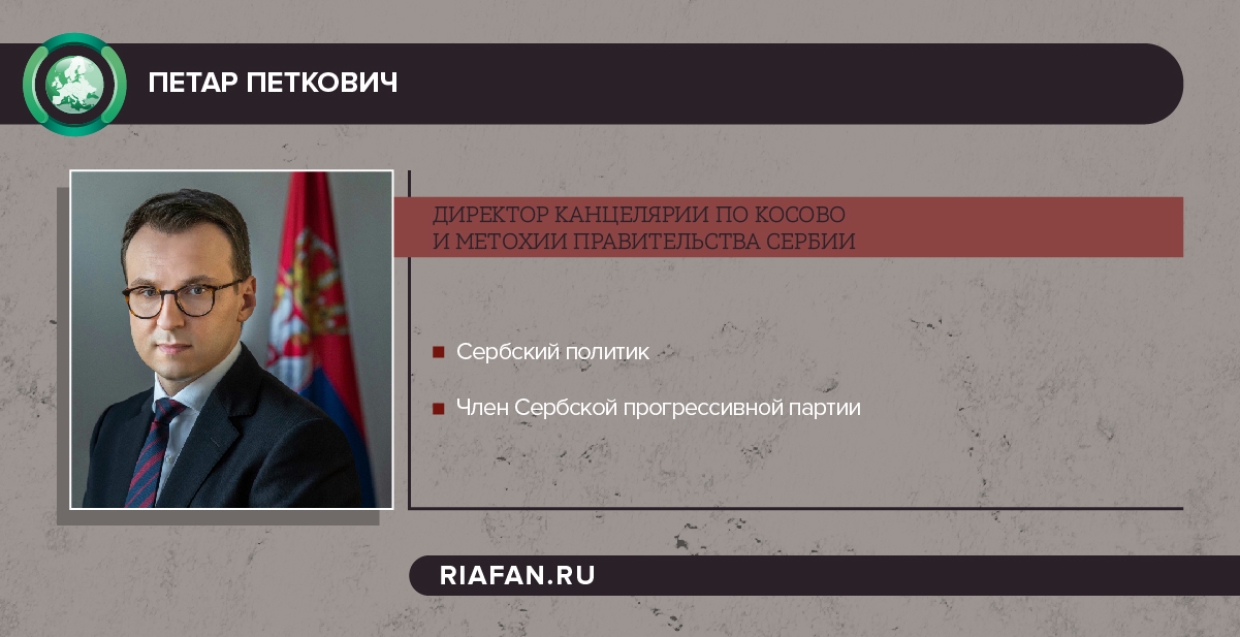 ПЕТАР ПЕТКОВИЧ

ДИРЕКТОР КАНЦЕЛЯРИИ ПО КОСОВО И МЕТОХИИ ПРАВИТЕЛЬСТВА СЕРБИИ

Сербский политик

Член Сербской прогрессивной партии

RIAFAN.RU